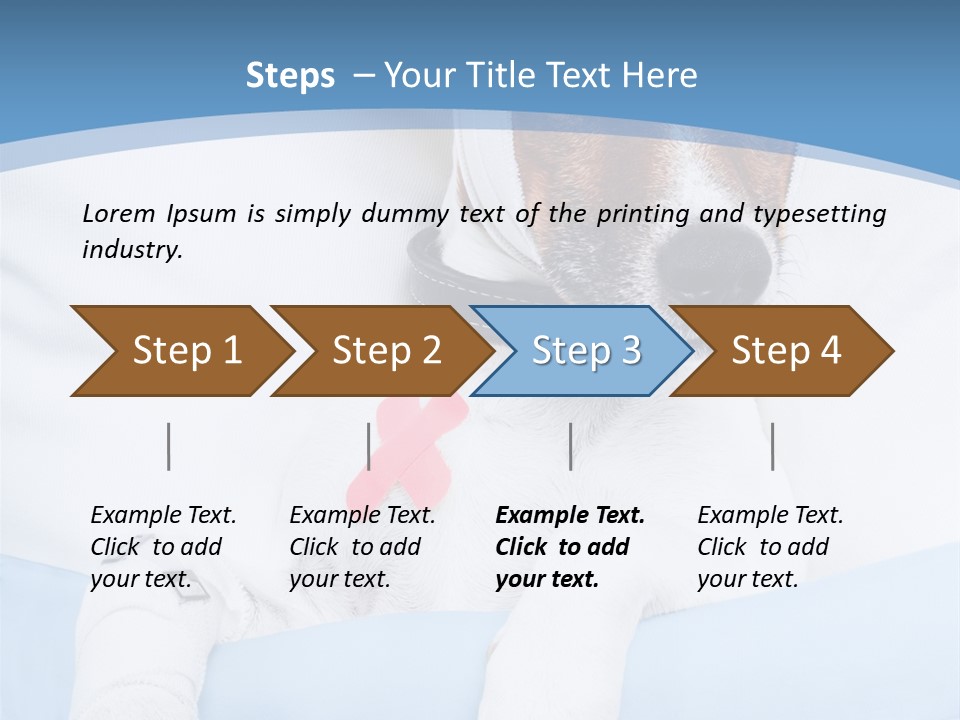 Steps – Your Title Text Here

Lorem Ipsum is simply dummy text of the printing and typesetting industry.

Step 1

Step 2

Step 3

Step 4

Example Text. Click to add your text.

Example Text. Click to add your text.

Example Text. Click to add your text.

Example Text. Click to add your text.